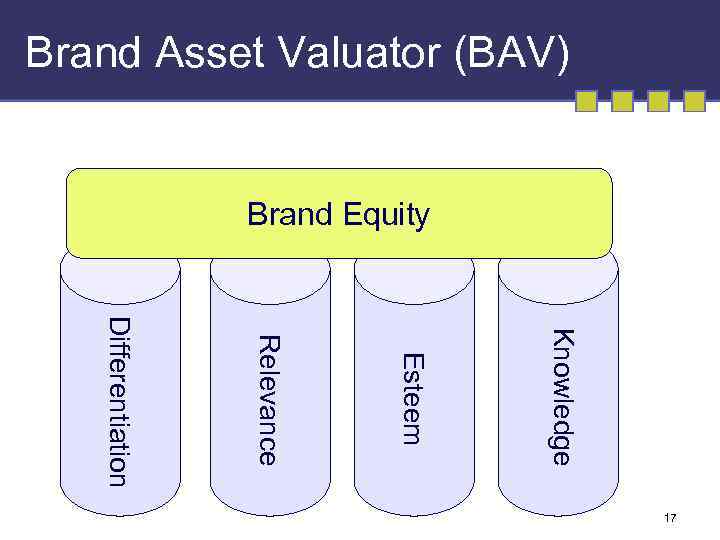 Brand Asset Valuator (BAV)

Brand Equity

Differentiation

Relevance

Esteem

Knowledge

17